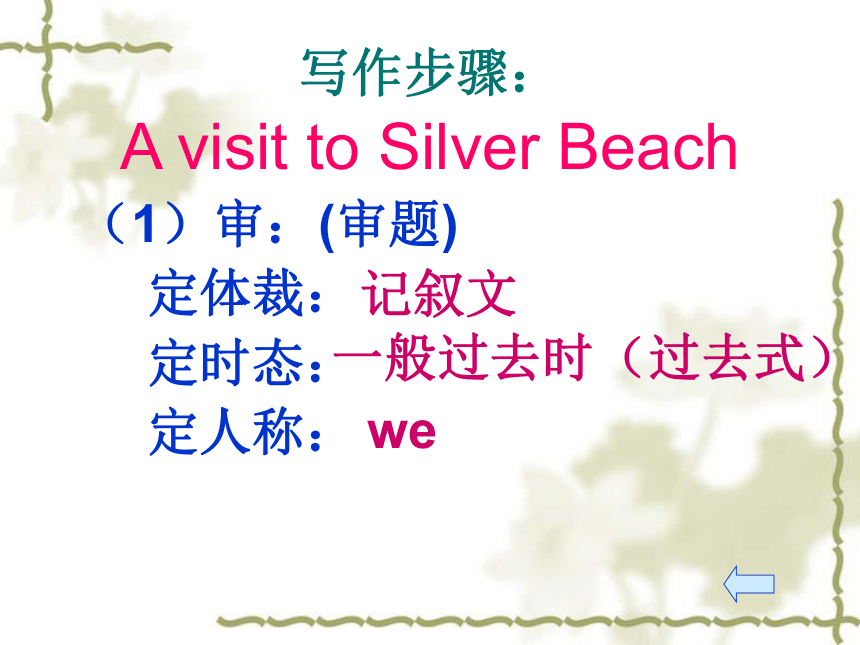 写作步骤：

A visit to Silver Beach

（1）审：(审题)

定体裁：记叙文

定时态：一般过去时（过去式）

定人称： we